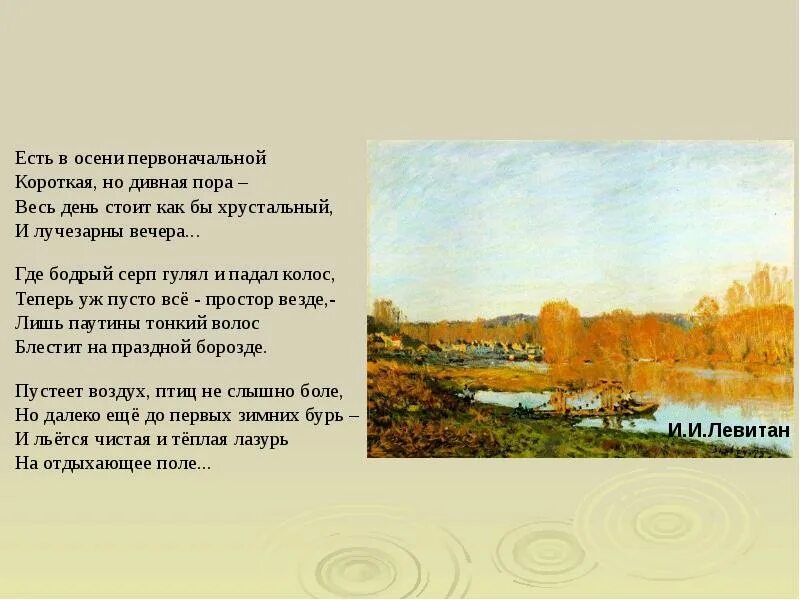 Есть в осени первоначальной
Короткая, но дивная пора –
Весь день стоит как бы хрустальный,
И лучезарны вечера...

Где бодрый серп гулял и падал колос,
Теперь уж пусто всё - простор везде,-
Лишь паутины тонкий волос
Блестит на праздной борозде.

Пустеет воздух, птиц не слышно боле,
Но далеко ещё до первых зимних бурь –
И льётся чистая и тёплая лазурь
На отдыхающее поле...

И.И.Левитан